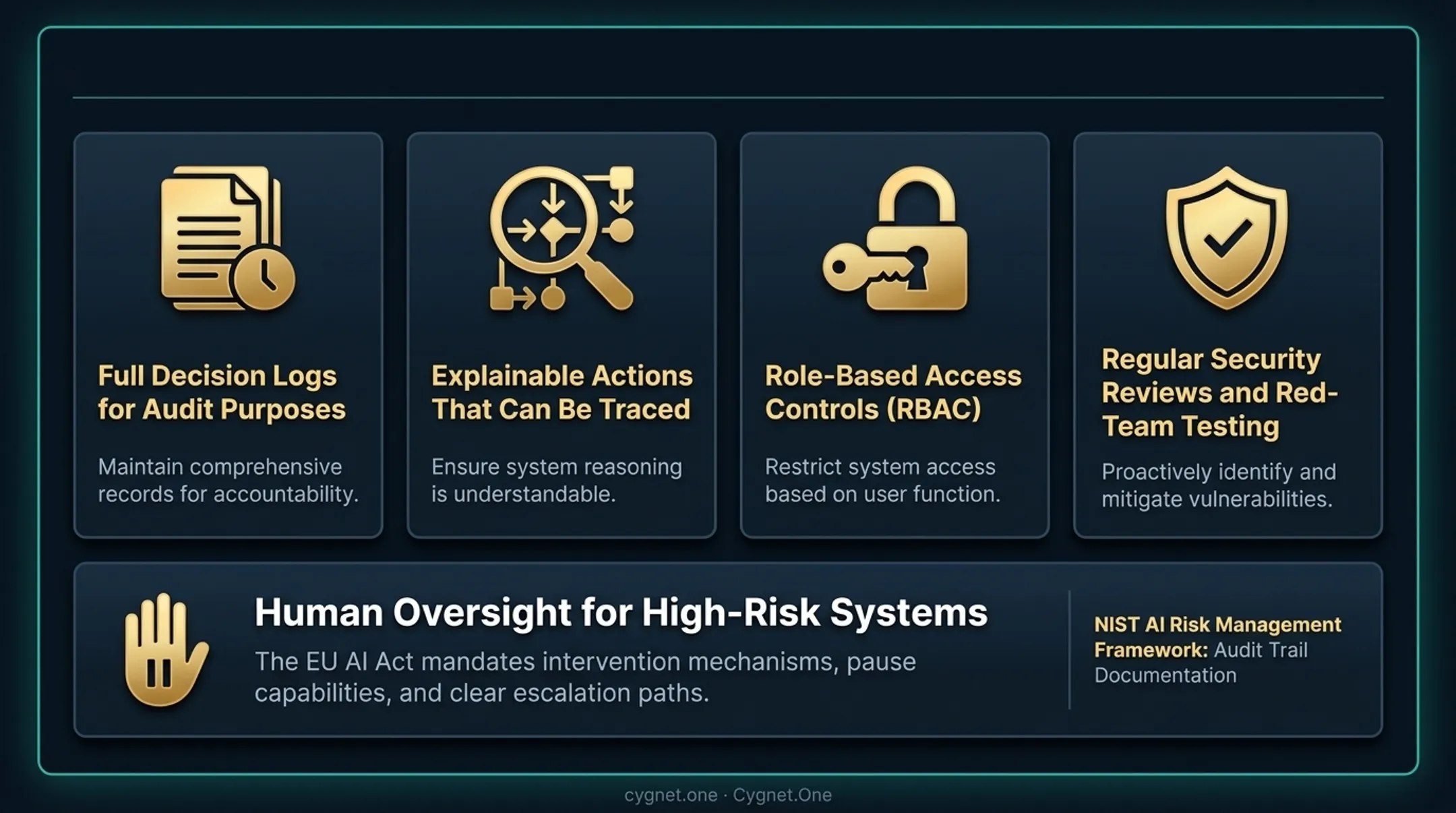 Full Decision Logs for Audit Purposes

Maintain comprehensive records for accountability.

Explainable Actions That Can Be Traced

Ensure system reasoning is understandable.

Role-Based Access Controls (RBAC)

Restrict system access based on user function.

Regular Security Reviews and Red-Team Testing

Proactively identify and mitigate vulnerabilities.

Human Oversight for High-Risk Systems

The EU AI Act mandates intervention mechanisms, pause capabilities, and clear escalation paths.

NIST AI Risk Management Framework: Audit Trail Documentation

cygnet.one · Cygnet.One